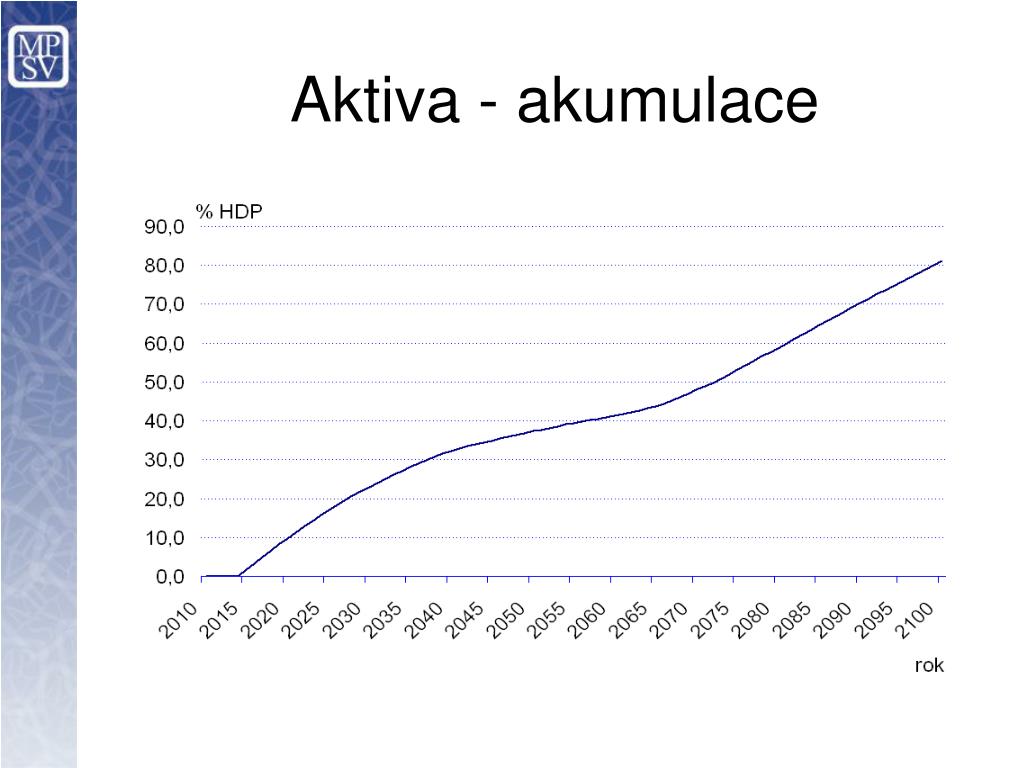 MP
SV

Aktiva - akumulace

% HDP
90,0
80,0
70,0
60,0
50,0
40,0
30,0
20,0
10,0
0,0

2010 2015 2020 2025 2030 2035 2040 2045 2050 2055 2060 2065 2070 2075 2080 2085 2090 2095 2100

rok